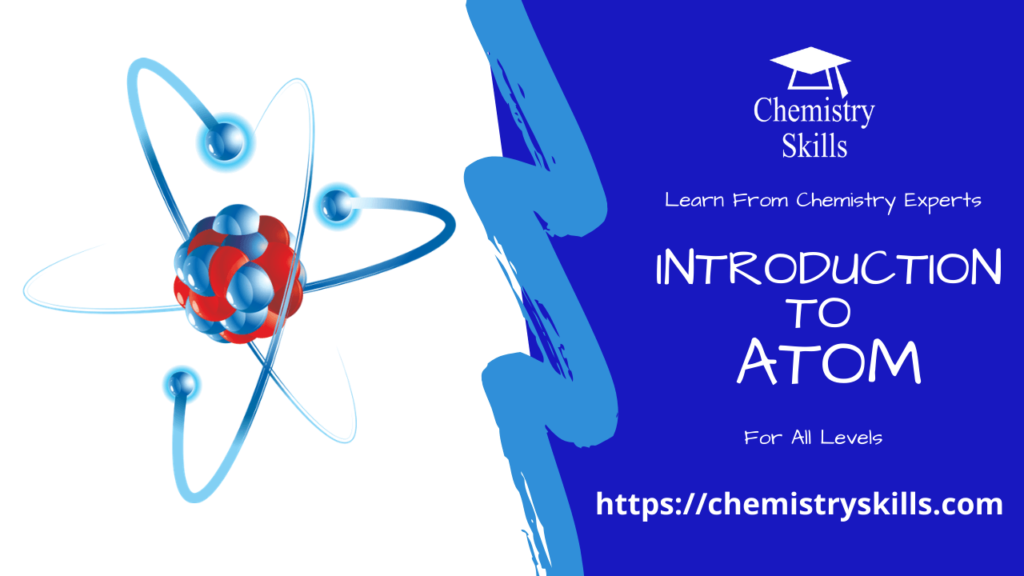 Chemistry Skills

Learn From Chemistry Experts

INTRODUCTION TO ATOM

For All Levels

https://chemistryskills.com